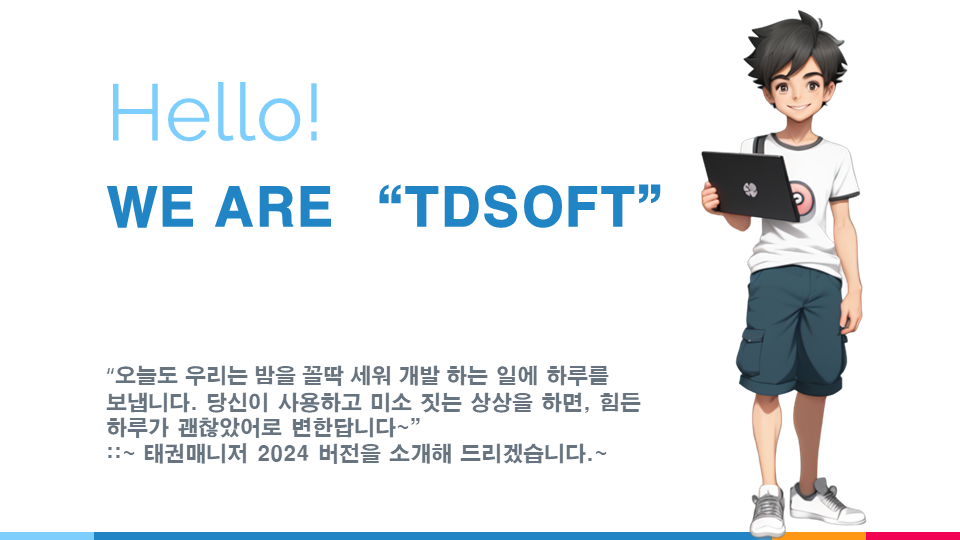 Hello!

WE ARE “TDSOFT”

“오늘도 우리는 밤을 꼴딱 세워 개발 하는 일에 하루를 보냅니다. 당신이 사용하고 미소 짓는 상상을 하면, 힘든 하루가 괜찮았어로 변한답니다~”
::~ 태권매니저 2024 버전을 소개해 드리겠습니다.~